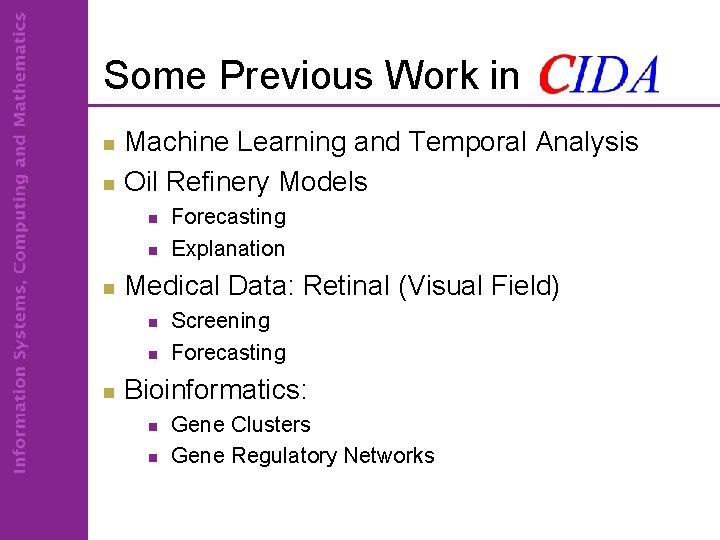 Information Systems, Computing and Mathematics

Some Previous Work in CIDA

- Machine Learning and Temporal Analysis
- Oil Refinery Models
  - Forecasting
  - Explanation
- Medical Data: Retinal (Visual Field)
  - Screening
  - Forecasting
- Bioinformatics:
  - Gene Clusters
  - Gene Regulatory Networks